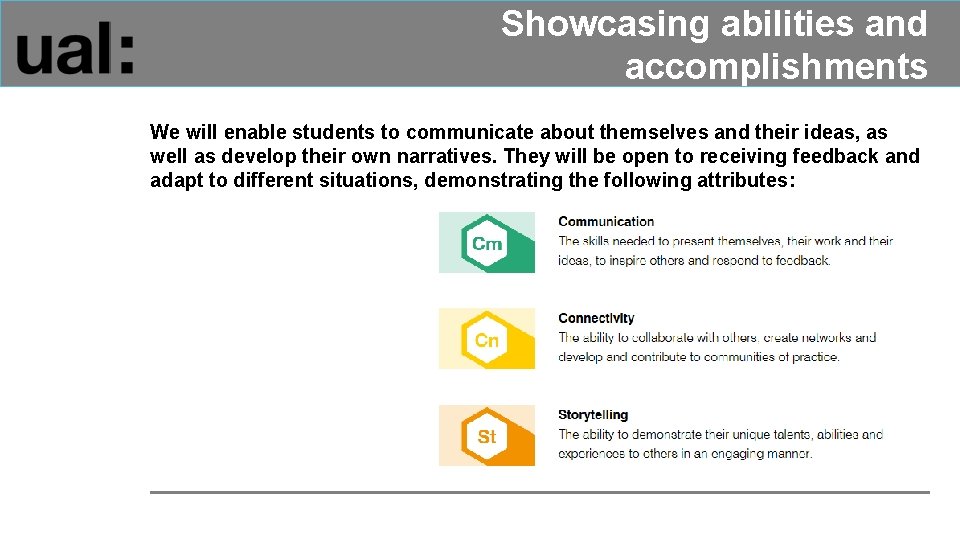 ual:

Showcasing abilities and accomplishments

We will enable students to communicate about themselves and their ideas, as well as develop their own narratives. They will be open to receiving feedback and adapt to different situations, demonstrating the following attributes:

Cm

Communication
The skills needed to present themselves, their work and their ideas, to inspire others and respond to feedback.

Cn

Connectivity
The ability to collaborate with others, create networks and develop and contribute to communities of practice.

St

Storytelling
The ability to demonstrate their unique talents, abilities and experiences to others in an engaging manner.